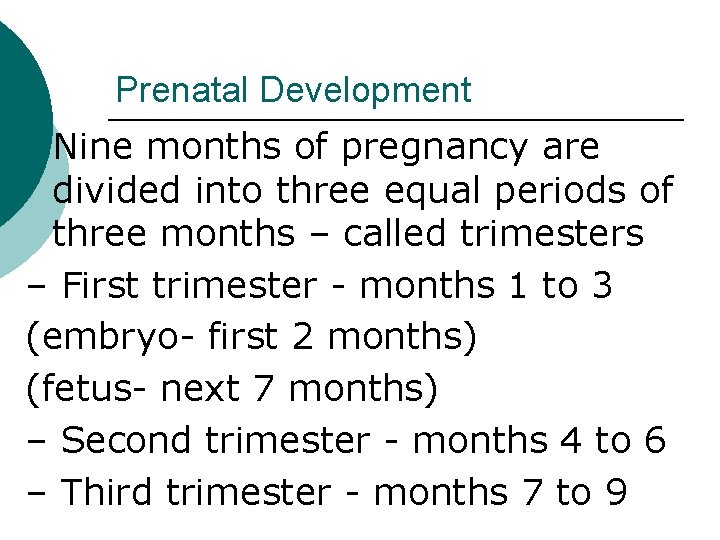 Prenatal Development

Nine months of pregnancy are divided into three equal periods of three months – called trimesters

– First trimester - months 1 to 3

(embryo- first 2 months)

(fetus- next 7 months)

– Second trimester - months 4 to 6

– Third trimester - months 7 to 9